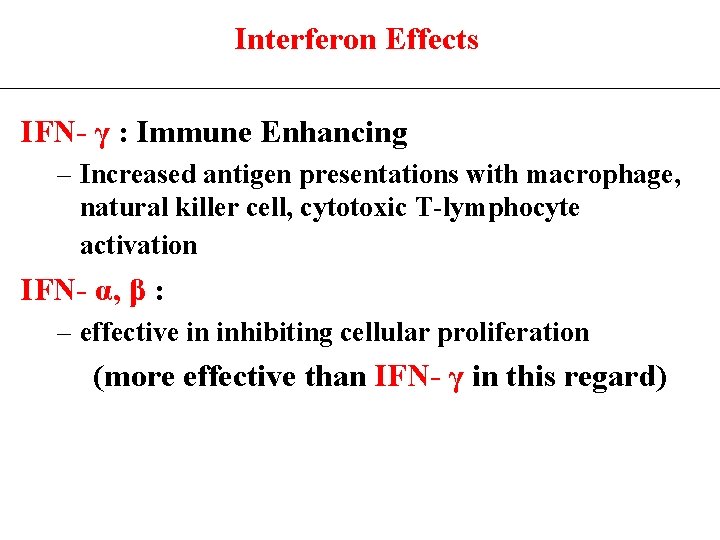 Interferon Effects

IFN- γ : Immune Enhancing

– Increased antigen presentations with macrophage, natural killer cell, cytotoxic T-lymphocyte activation

IFN- α, β :

– effective in inhibiting cellular proliferation

(more effective than IFN- γ in this regard)